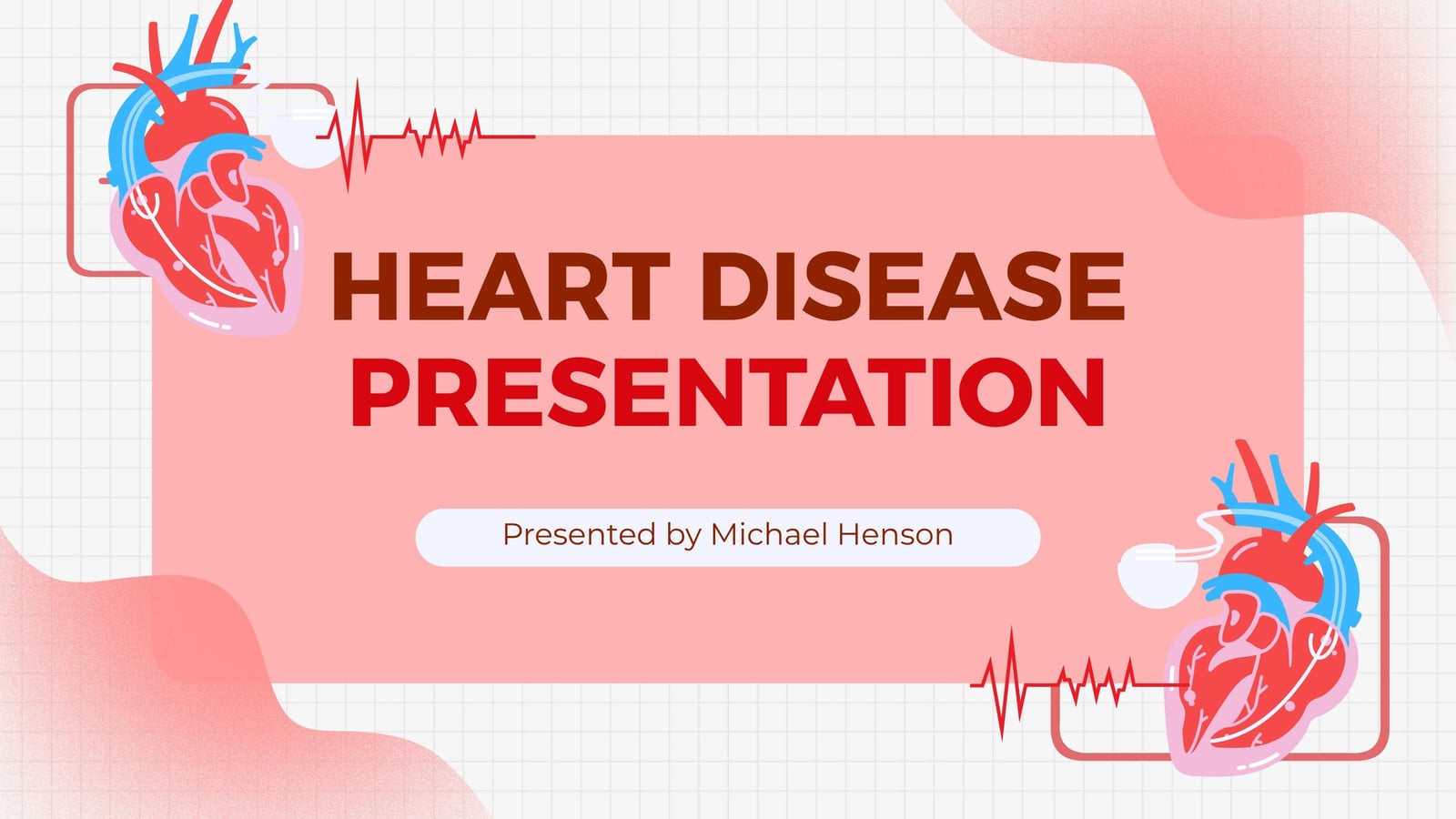 HEART DISEASE PRESENTATION

Presented by Michael Henson